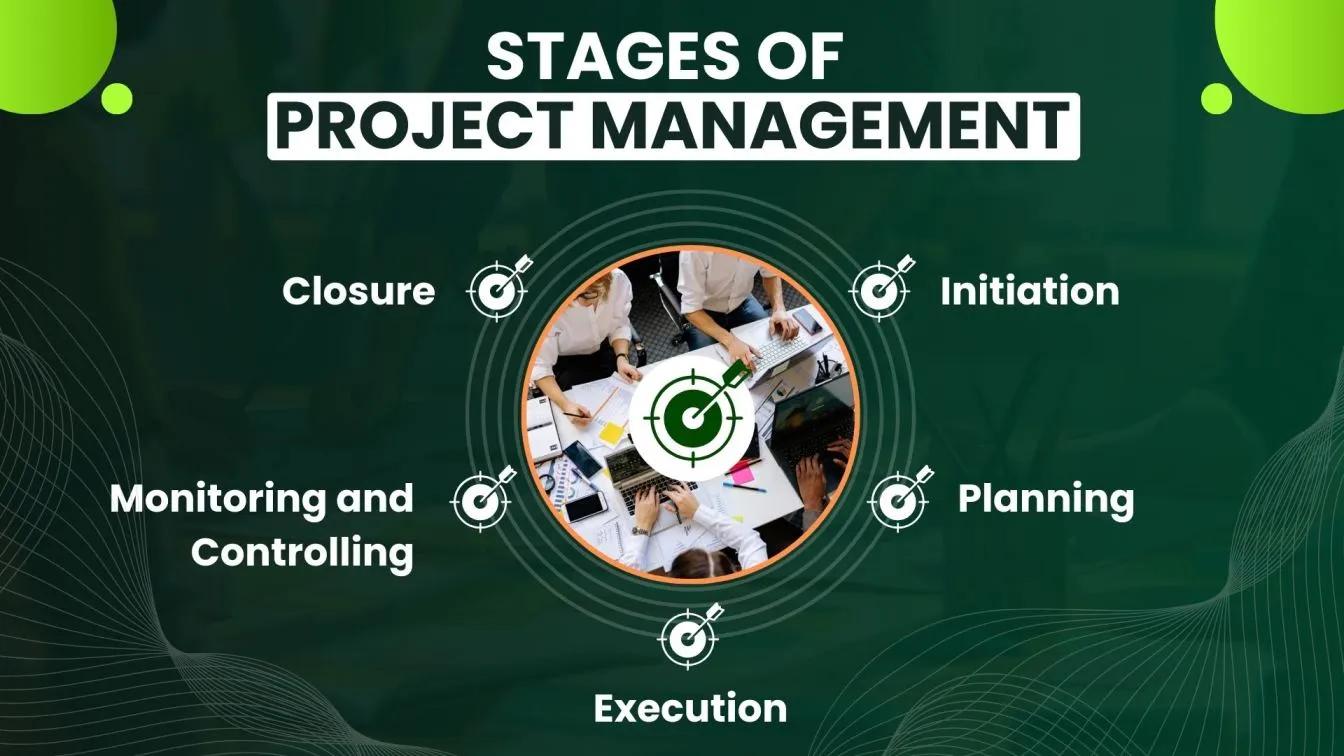 STAGES OF
PROJECT MANAGEMENT

Closure

Initiation

Monitoring and Controlling

Planning

Execution